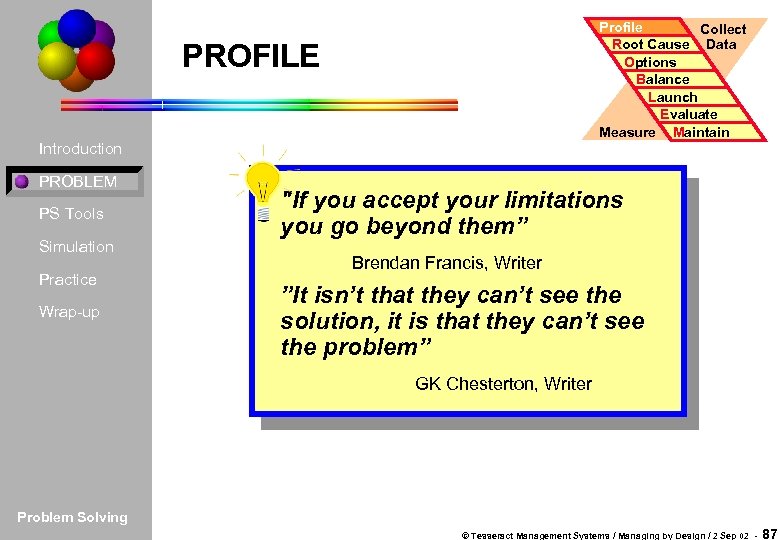 PROFILE

Profile
Root Cause
Options
Balance
Launch
Evaluate
Maintain
Collect Data
Measure

Introduction
PROBLEM
PS Tools
Simulation
Practice
Wrap-up

"If you accept your limitations you go beyond them"

Brendan Francis, Writer

"It isn't that they can't see the solution, it is that they can't see the problem"

GK Chesterton, Writer

Problem Solving

© Tesseract Management Systems / Managing by Design / 2 Sep 02 - 87